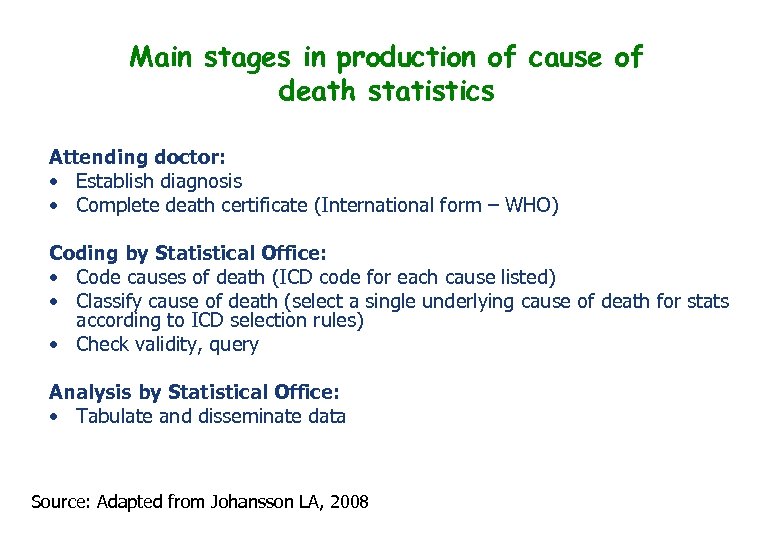 Main stages in production of cause of death statistics

Attending doctor:
• Establish diagnosis
• Complete death certificate (International form – WHO)

Coding by Statistical Office:
• Code causes of death (ICD code for each cause listed)
• Classify cause of death (select a single underlying cause of death for stats according to ICD selection rules)
• Check validity, query

Analysis by Statistical Office:
• Tabulate and disseminate data

Source: Adapted from Johansson LA, 2008